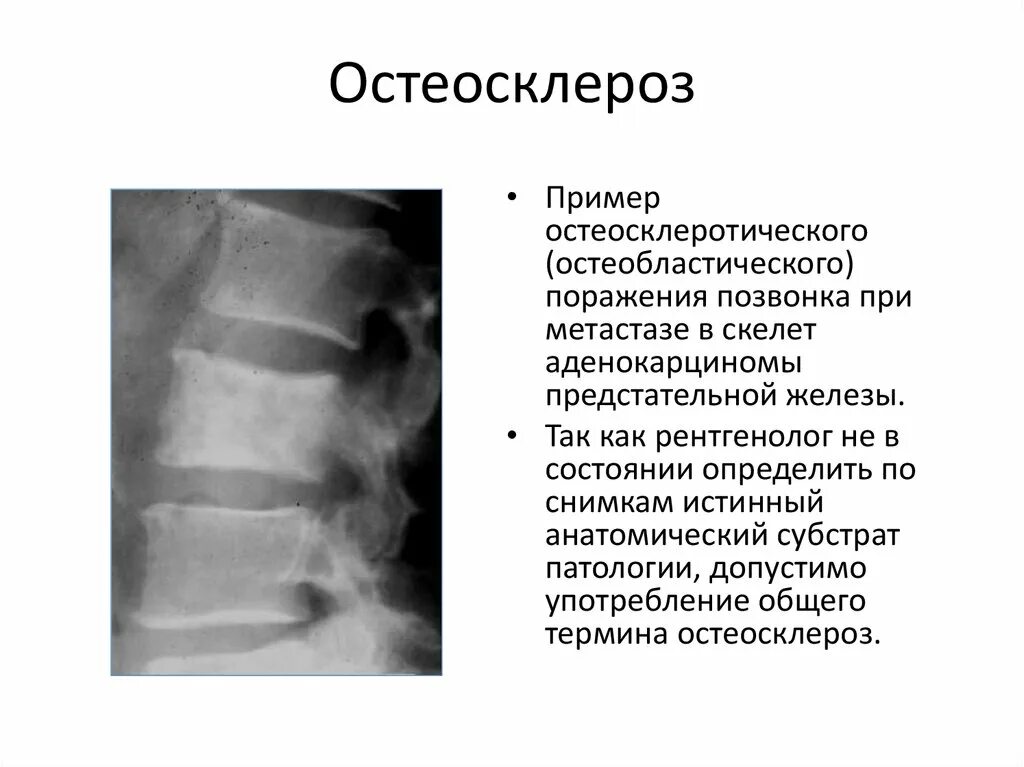 Остеосклероз

• Пример остеосклеротического (остеобластического) поражения позвонка при метастазе в скелет аденокарциномы предстательной железы.
• Так как рентгенолог не в состоянии определить по снимкам истинный анатомический субстрат патологии, допустимо употребление общего термина остеосклероз.